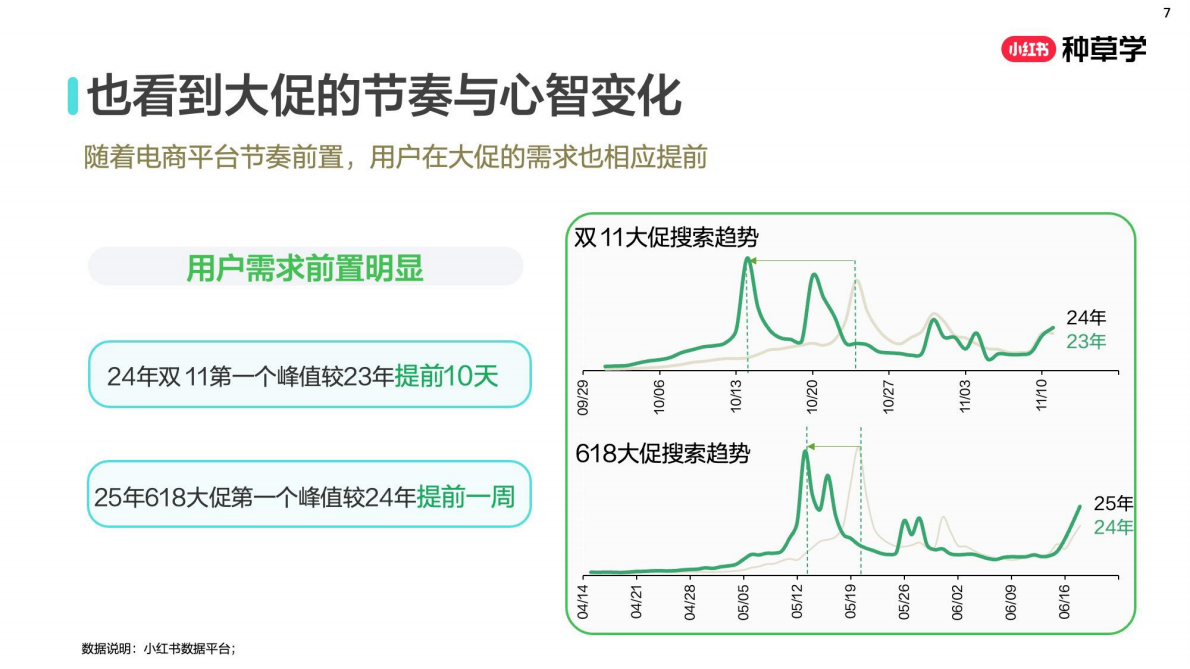 7

小红书 种草学

也看到大促的节奏与心智变化

随着电商平台节奏前置，用户在大促的需求也相应提前

用户需求前置明显

24年双 11第一个峰值较23年提前10天

25年618大促第一个峰值较24年提前一周

双 11大促搜索趋势

24年
23年

09/29
10/06
10/13
10/20
10/27
11/03
11/10

618大促搜索趋势

25年
24年

04/14
04/21
04/28
05/05
05/12
05/19
05/26
06/02
06/09
06/16

数据说明：小红书数据平台；